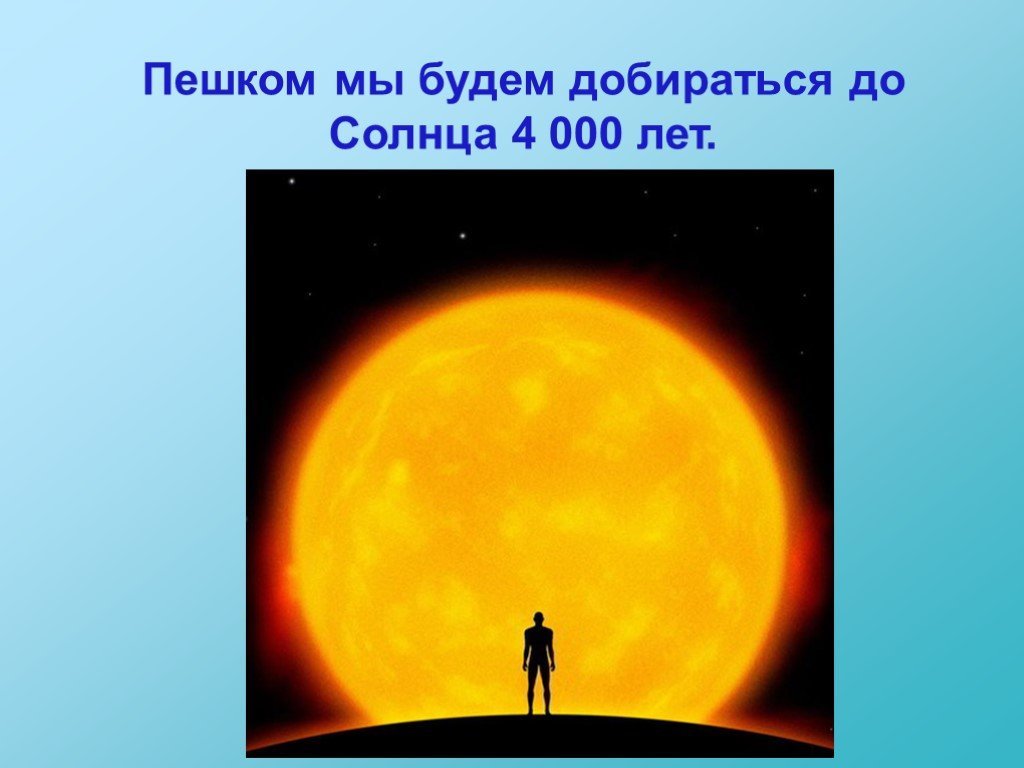 Пешком мы будем добираться до Солнца 4 000 лет.